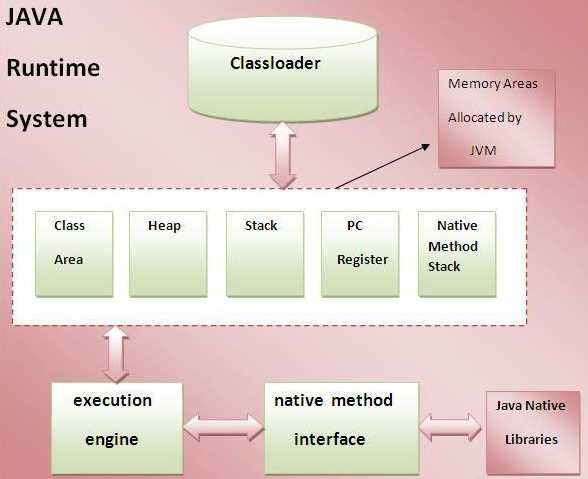 JAVA

Runtime

System

Classloader

Memory Areas

Allocated by

JVM

Class Area

Heap

Stack

PC Register

Native Method Stack

execution engine

native method interface

Java Native Libraries